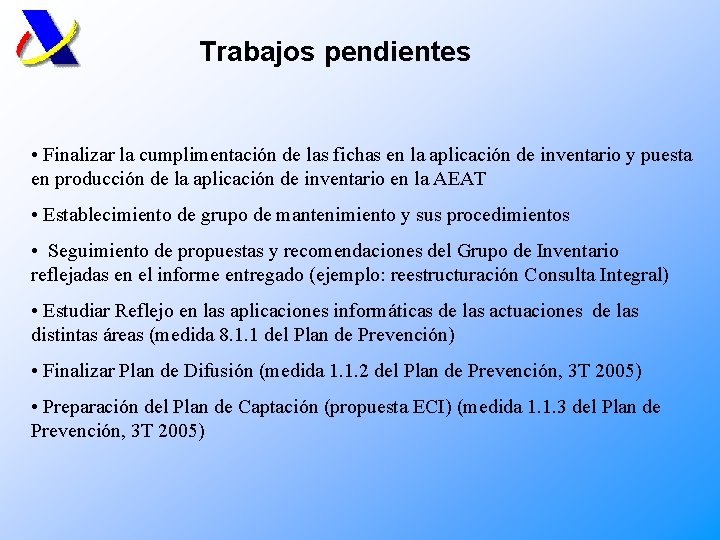 Trabajos pendientes

• Finalizar la cumplimentación de las fichas en la aplicación de inventario y puesta en producción de la aplicación de inventario en la AEAT

• Establecimiento de grupo de mantenimiento y sus procedimientos

• Seguimiento de propuestas y recomendaciones del Grupo de Inventario reflejadas en el informe entregado (ejemplo: reestructuración Consulta Integral)

• Estudiar Reflejo en las aplicaciones informáticas de las actuaciones de las distintas áreas (medida 8.1.1 del Plan de Prevención)

• Finalizar Plan de Difusión (medida 1.1.2 del Plan de Prevención, 3T 2005)

• Preparación del Plan de Captación (propuesta ECI) (medida 1.1.3 del Plan de Prevención, 3T 2005)